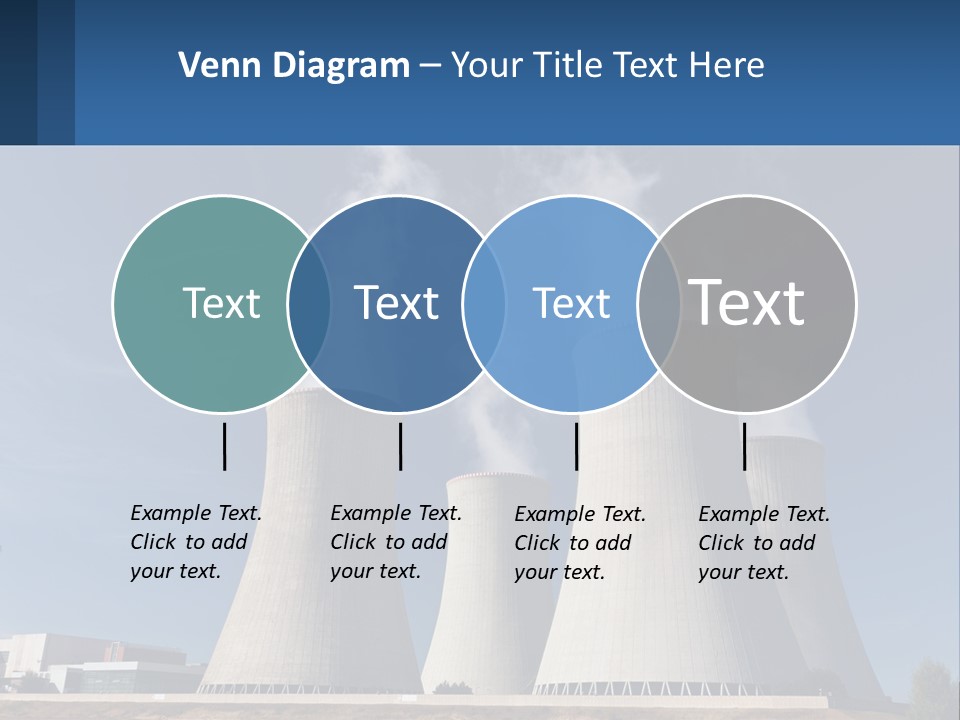 Venn Diagram – Your Title Text Here

Text

Text

Text

Text

Example Text. Click to add your text.

Example Text. Click to add your text.

Example Text. Click to add your text.

Example Text. Click to add your text.